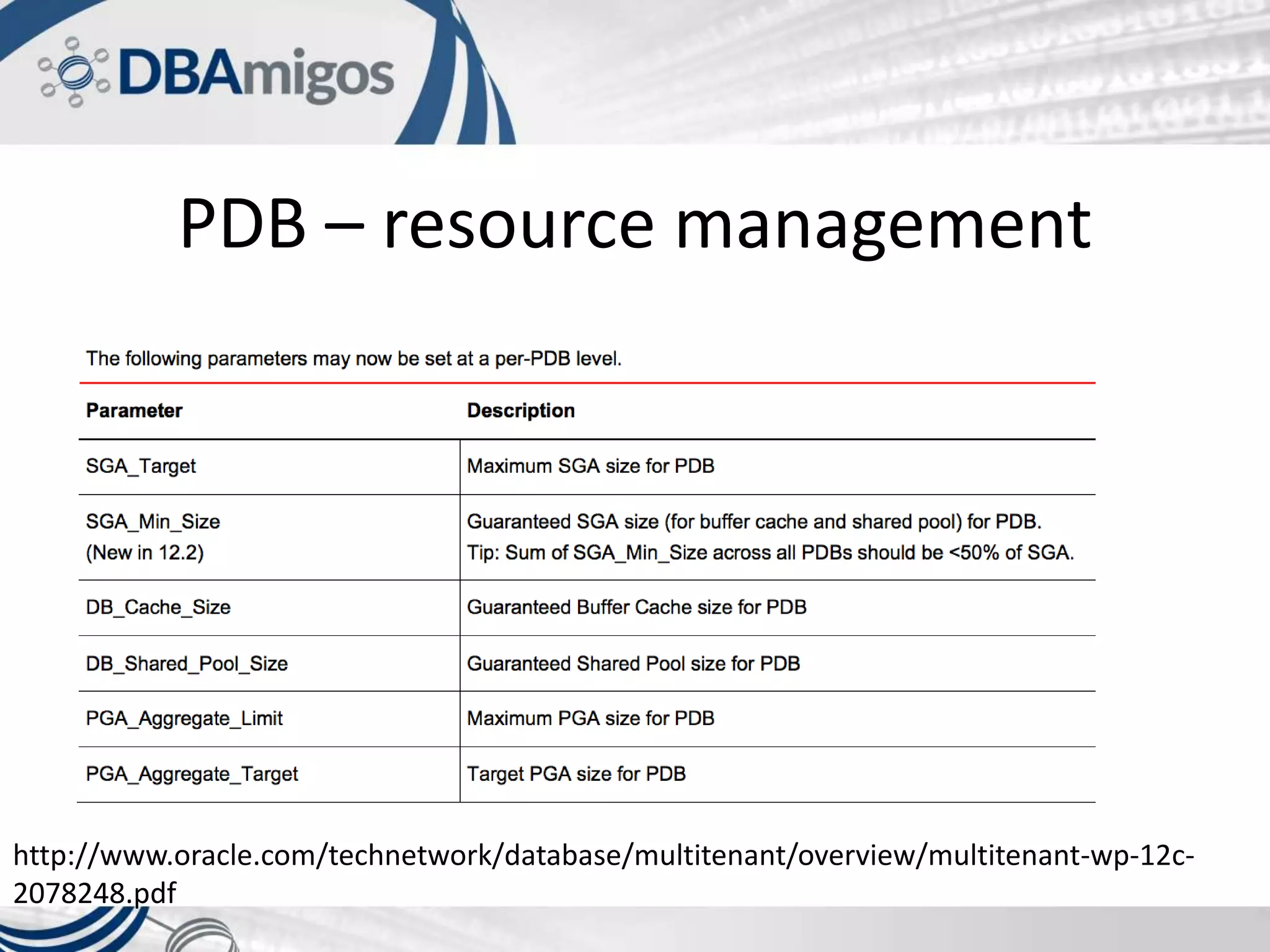 DBAmigos

PDB – resource management

The following parameters may now be set at a per-PDB level.

| Parameter | Description |
|---|---|
| SGA_Target | Maximum SGA size for PDB |
| SGA_Min_Size (New in 12.2) | Guaranteed SGA size (for buffer cache and shared pool) for PDB. Tip: Sum of SGA_Min_Size across all PDBs should be <50% of SGA. |
| DB_Cache_Size | Guaranteed Buffer Cache size for PDB |
| DB_Shared_Pool_Size | Guaranteed Shared Pool size for PDB |
| PGA_Aggregate_Limit | Maximum PGA size for PDB |
| PGA_Aggregate_Target | Target PGA size for PDB |

http://www.oracle.com/technetwork/database/multitenant/overview/multitenant-wp-12c-2078248.pdf